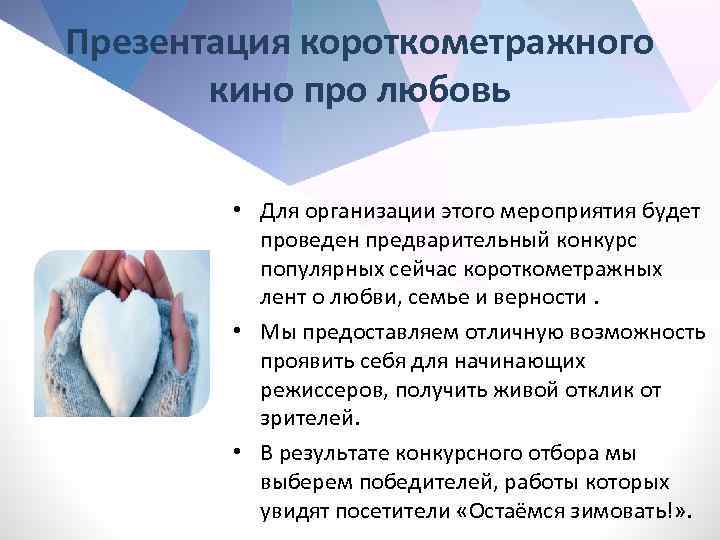 Презентация короткометражного кино про любовь

• Для организации этого мероприятия будет проведен предварительный конкурс популярных сейчас короткометражных лент о любви, семье и верности .

• Мы предоставляем отличную возможность проявить себя для начинающих режиссеров, получить живой отклик от зрителей.

• В результате конкурсного отбора мы выберем победителей, работы которых увидят посетители «Остаёмся зимовать!».